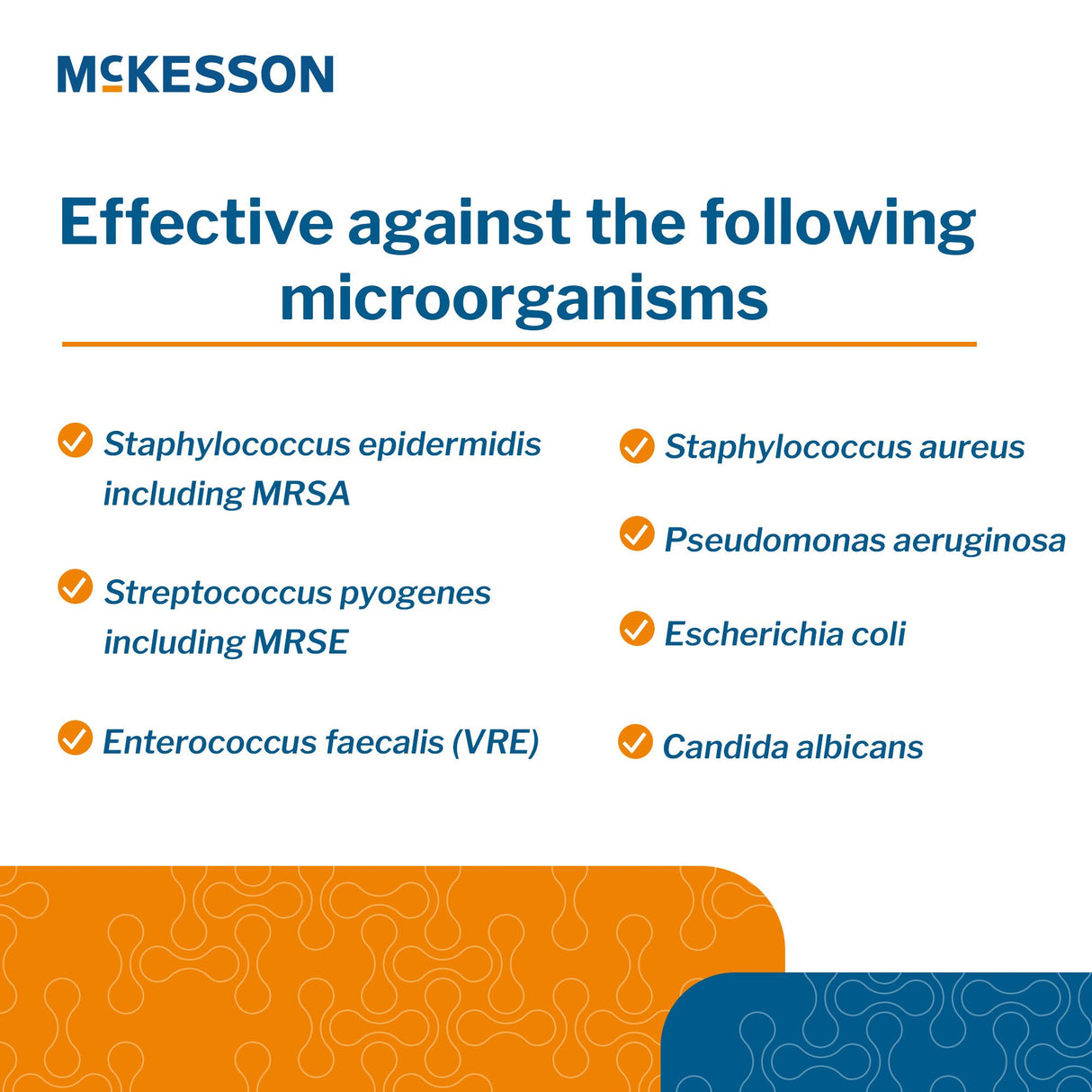 McKESSON

Effective against the following microorganisms

Staphylococcus epidermidis including MRSA

Streptococcus pyogenes including MRSE

Enterococcus faecalis (VRE)

Staphylococcus aureus

Pseudomonas aeruginosa

Escherichia coli

Candida albicans